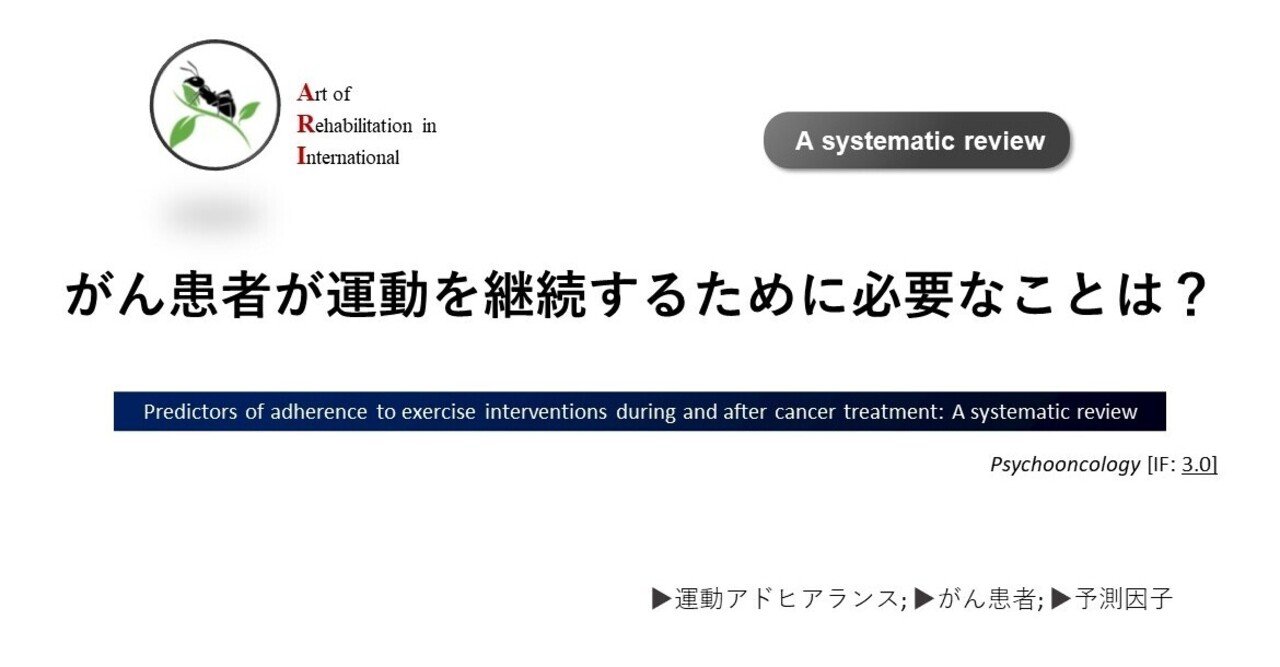 Art of
Rehabilitation in
International

A systematic review

がん患者が運動を継続するために必要なことは？

Predictors of adherence to exercise interventions during and after cancer treatment: A systematic review

Psychooncology [IF: 3.0]

▶運動アドヒアランス; ▶がん患者; ▶予測因子